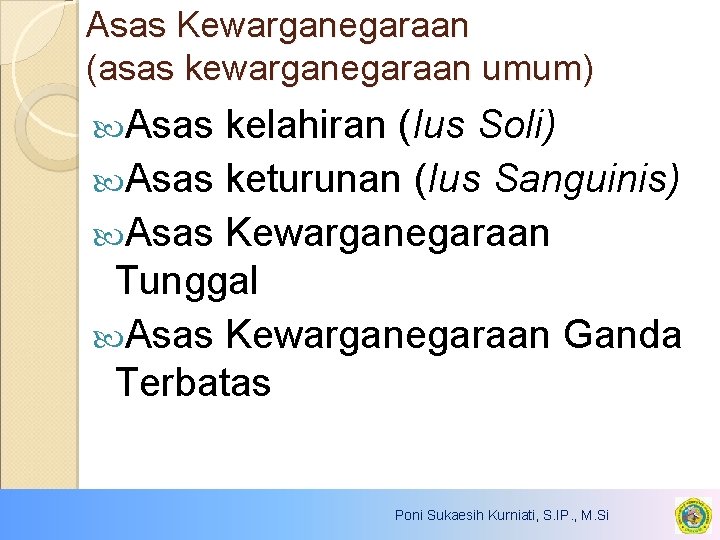 Asas Kewarganegaraan
(asas kewarganegaraan umum)

Asas kelahiran (Ius Soli)

Asas keturunan (Ius Sanguinis)

Asas Kewarganegaraan Tunggal

Asas Kewarganegaraan Ganda Terbatas

Poni Sukaesih Kurniati, S.IP., M.Si